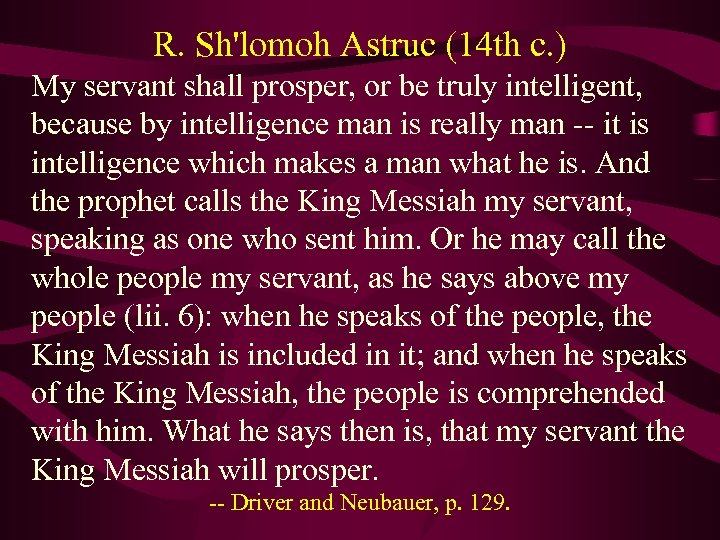 R. Sh'lomoh Astruc (14th c.)

My servant shall prosper, or be truly intelligent, because by intelligence man is really man -- it is intelligence which makes a man what he is. And the prophet calls the King Messiah my servant, speaking as one who sent him. Or he may call the whole people my servant, as he says above my people (lii. 6): when he speaks of the people, the King Messiah is included in it; and when he speaks of the King Messiah, the people is comprehended with him. What he says then is, that my servant the King Messiah will prosper.

-- Driver and Neubauer, p. 129.